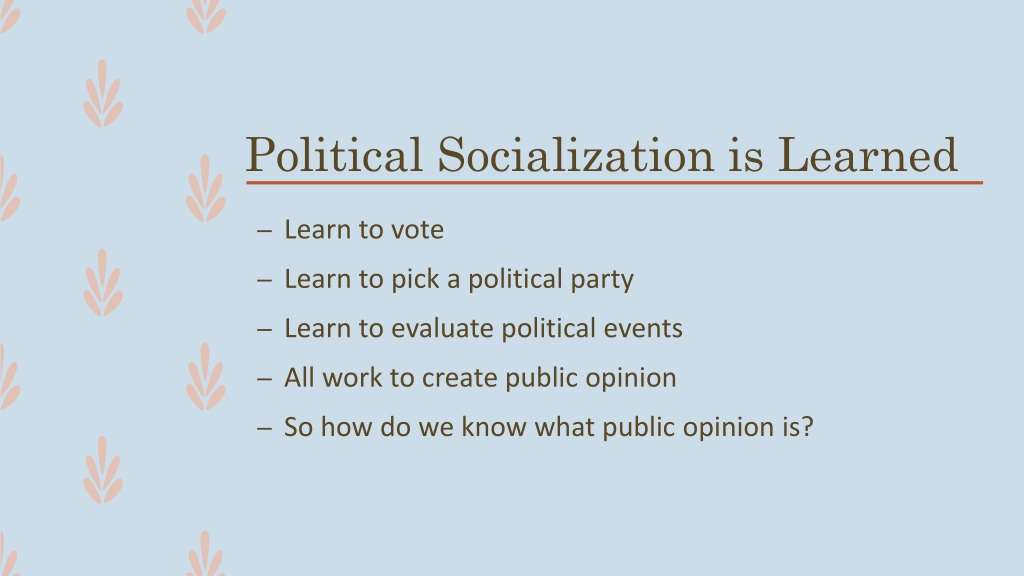 Political Socialization is Learned

– Learn to vote
– Learn to pick a political party
– Learn to evaluate political events
– All work to create public opinion
– So how do we know what public opinion is?